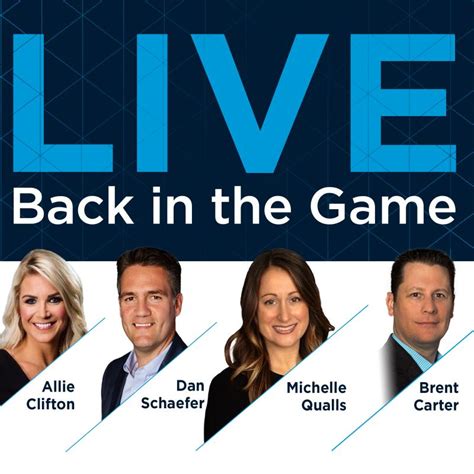 LIVE
Back in the Game

Allie Clifton

Dan Schaefer

Michelle Qualls

Brent Carter